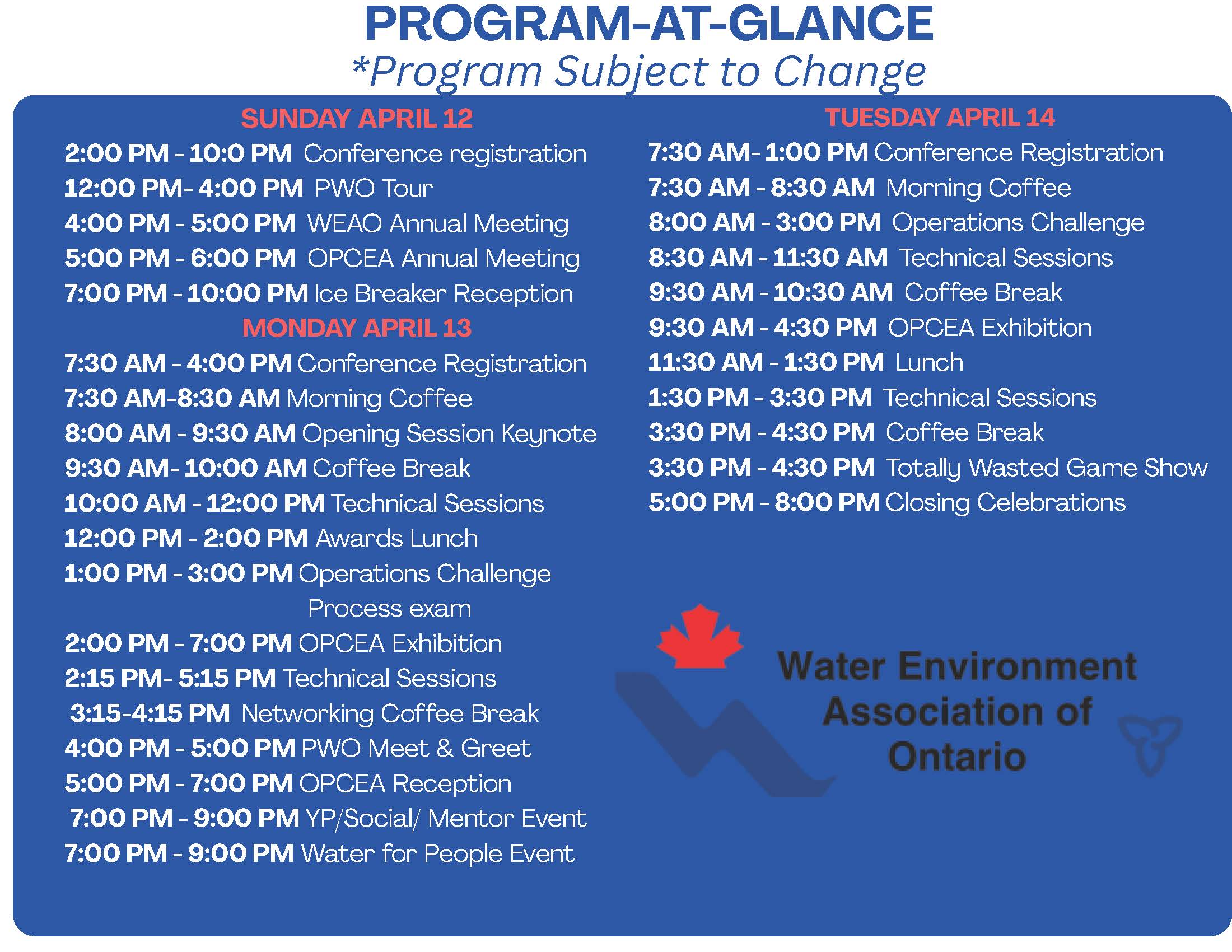 PROGRAM-AT-GLANCE
*Program Subject to Change

SUNDAY APRIL 12
2:00 PM - 10:0 PM Conference registration
12:00 PM- 4:00 PM PWO Tour
4:00 PM - 5:00 PM WEAO Annual Meeting
5:00 PM - 6:00 PM OPCEA Annual Meeting
7:00 PM - 10:00 PM Ice Breaker Reception

MONDAY APRIL 13
7:30 AM - 4:00 PM Conference Registration
7:30 AM-8:30 AM Morning Coffee
8:00 AM - 9:30 AM Opening Session Keynote
9:30 AM- 10:00 AM Coffee Break
10:00 AM - 12:00 PM Technical Sessions
12:00 PM - 2:00 PM Awards Lunch
1:00 PM - 3:00 PM Operations Challenge Process exam
2:00 PM - 7:00 PM OPCEA Exhibition
2:15 PM- 5:15 PM Technical Sessions
3:15-4:15 PM Networking Coffee Break
4:00 PM - 5:00 PM PWO Meet & Greet
5:00 PM - 7:00 PM OPCEA Reception
7:00 PM - 9:00 PM YP/Social/ Mentor Event
7:00 PM - 9:00 PM Water for People Event

TUESDAY APRIL 14
7:30 AM- 1:00 PM Conference Registration
7:30 AM - 8:30 AM Morning Coffee
8:00 AM - 3:00 PM Operations Challenge
8:30 AM - 11:30 AM Technical Sessions
9:30 AM - 10:30 AM Coffee Break
9:30 AM - 4:30 PM OPCEA Exhibition
11:30 AM - 1:30 PM Lunch
1:30 PM - 3:30 PM Technical Sessions
3:30 PM - 4:30 PM Coffee Break
3:30 PM - 4:30 PM Totally Wasted Game Show
5:00 PM - 8:00 PM Closing Celebrations

Water Environment Association of Ontario